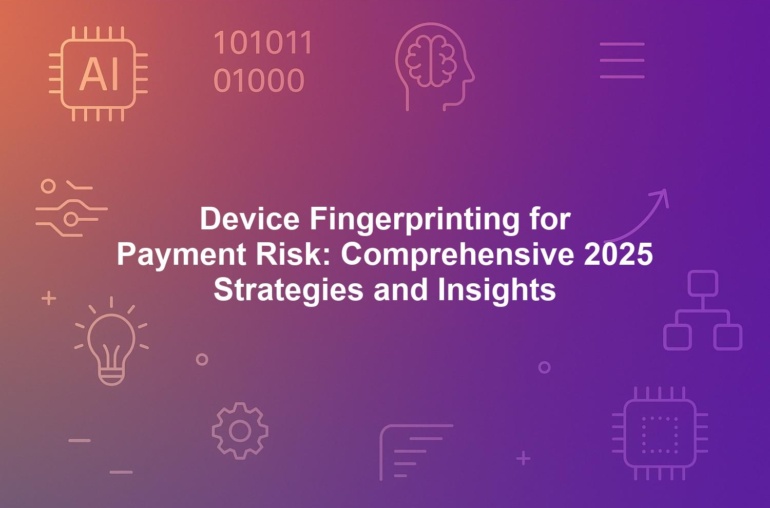 AI

101011
01000

Device Fingerprinting for Payment Risk: Comprehensive 2025 Strategies and Insights